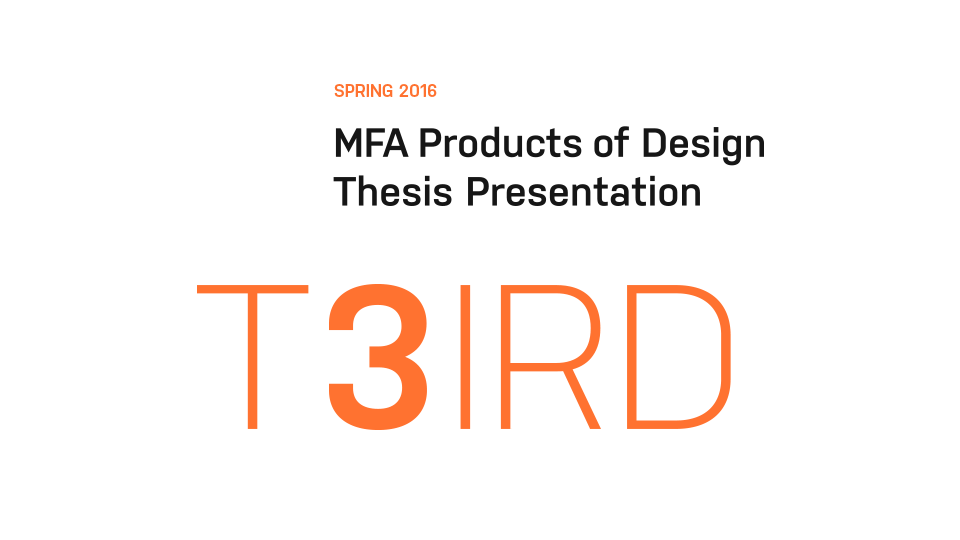 SPRING 2016

MFA Products of Design Thesis Presentation

T3IRD